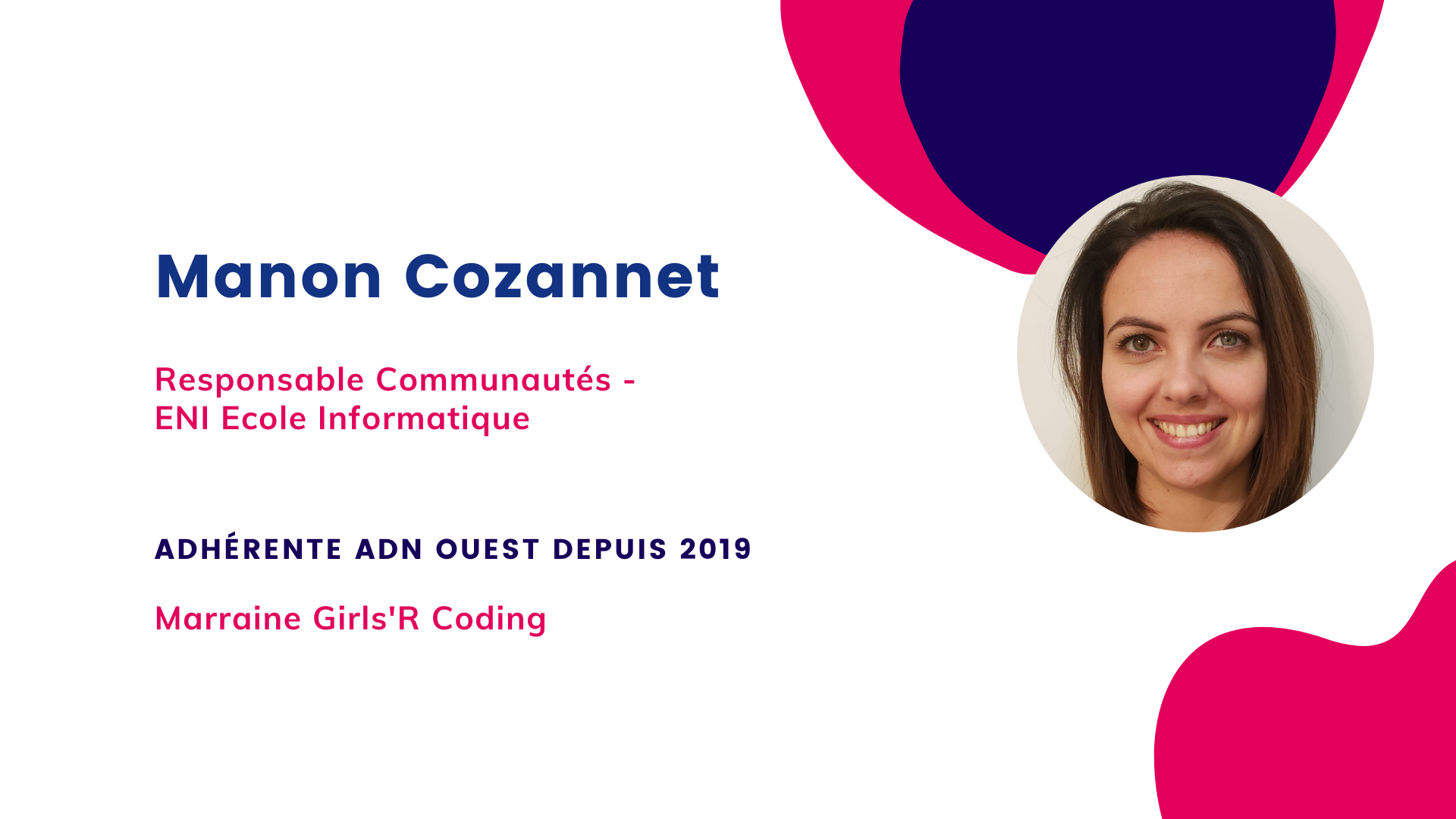 Manon Cozannet

Responsable Communautés -
ENI Ecole Informatique

ADHÉRENTE ADN OUEST DEPUIS 2019

Marraine Girls'R Coding